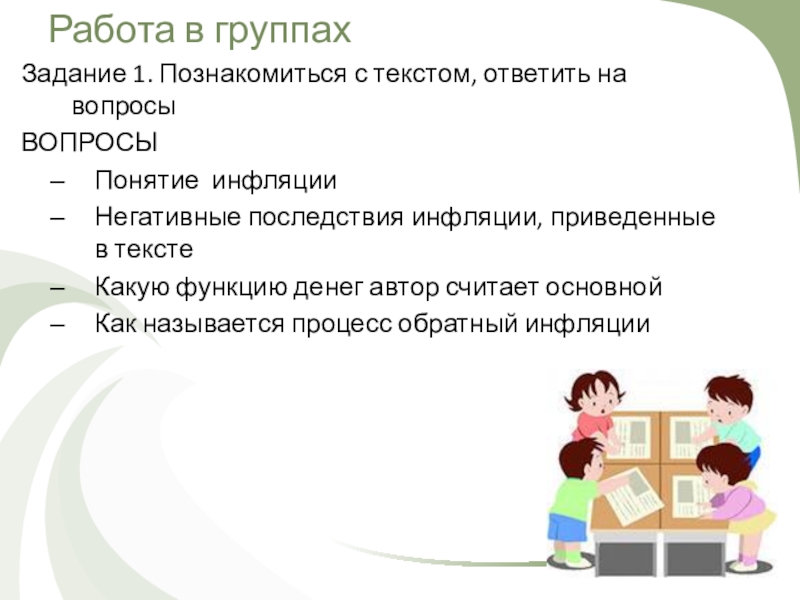 Работа в группах

Задание 1. Познакомиться с текстом, ответить на вопросы

ВОПРОСЫ

– Понятие инфляции
– Негативные последствия инфляции, приведенные в тексте
– Какую функцию денег автор считает основной
– Как называется процесс обратный инфляции